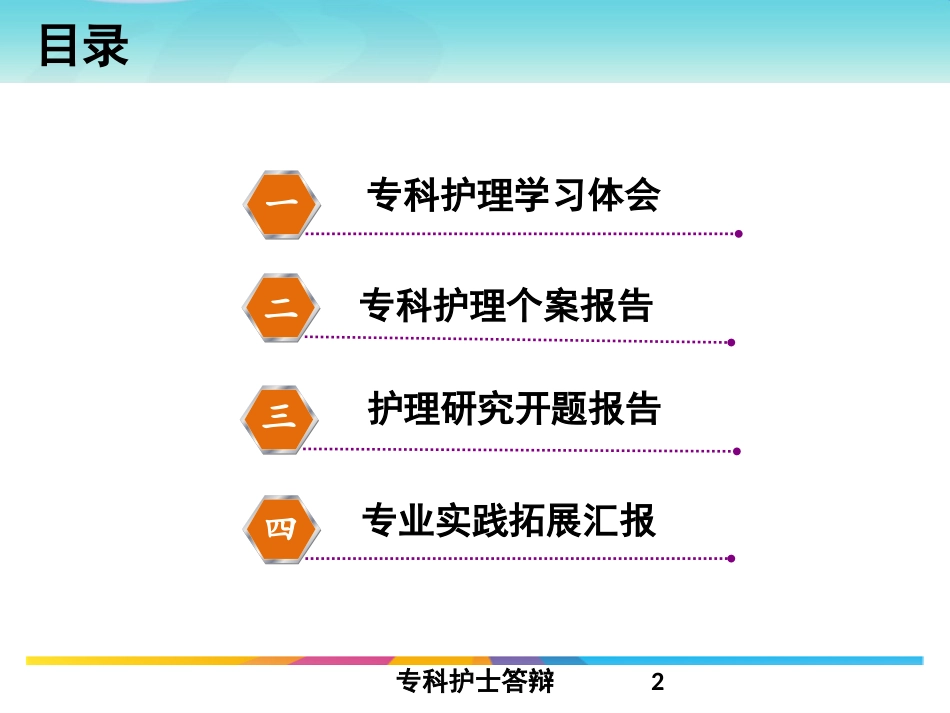 目录

一 专科护理学习体会

二 专科护理个案报告

三 护理研究开题报告

四 专业实践拓展汇报

专科护士答辩 2